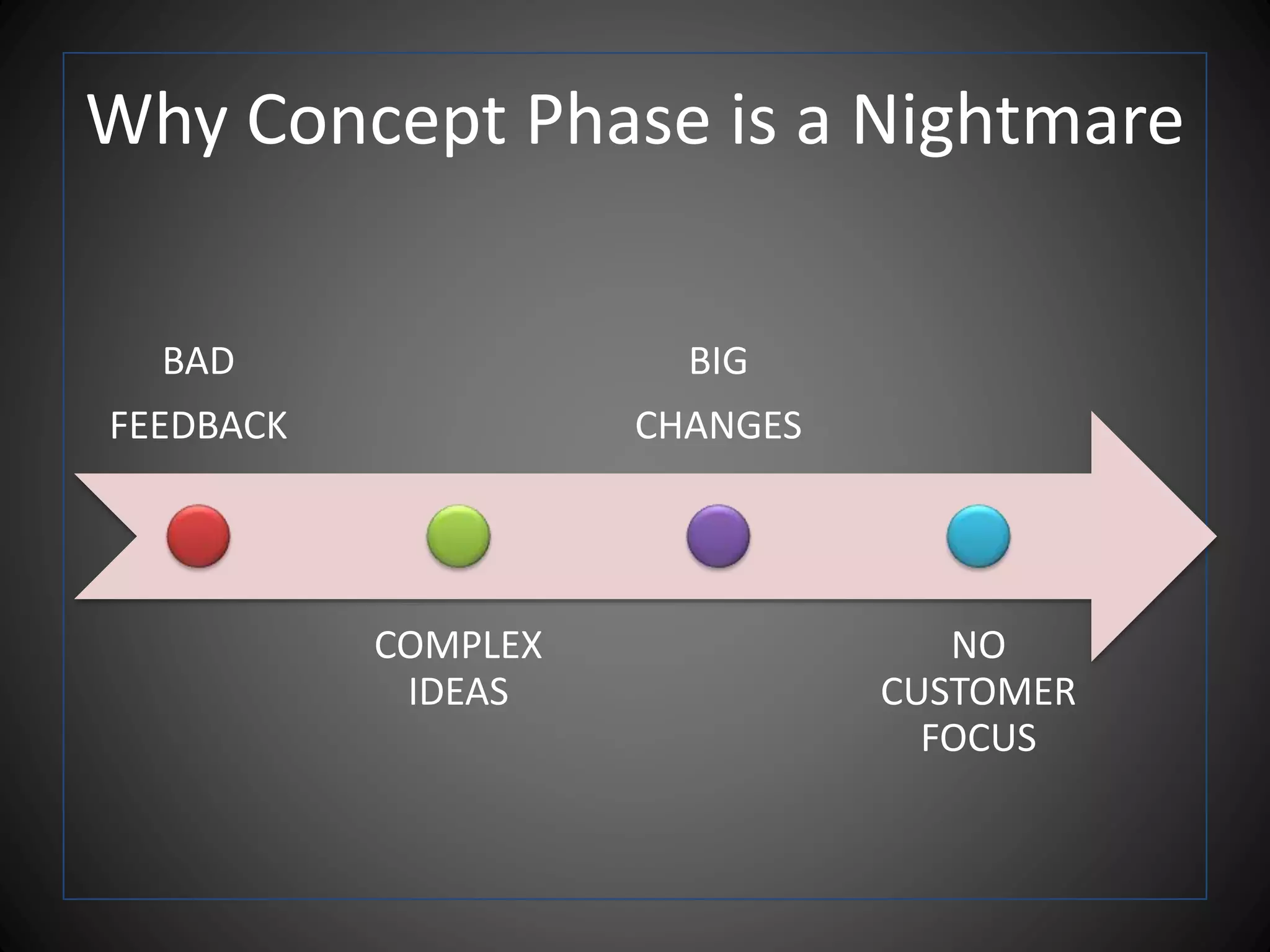 Why Concept Phase is a Nightmare

BAD FEEDBACK

COMPLEX IDEAS

BIG CHANGES

NO CUSTOMER FOCUS